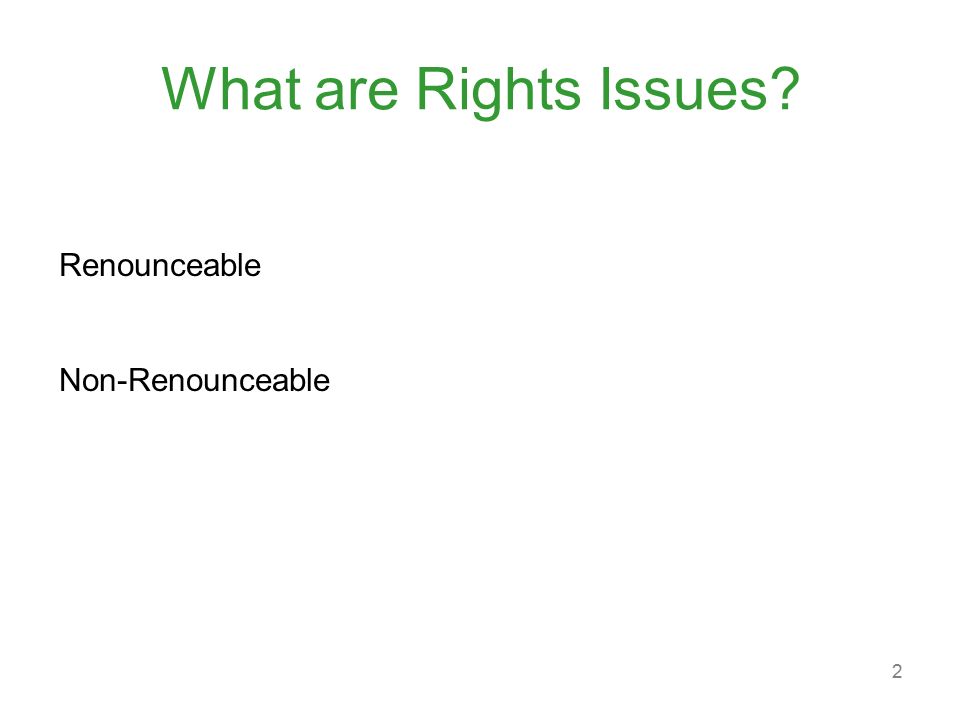 What are Rights Issues?

Renounceable

Non-Renounceable

2